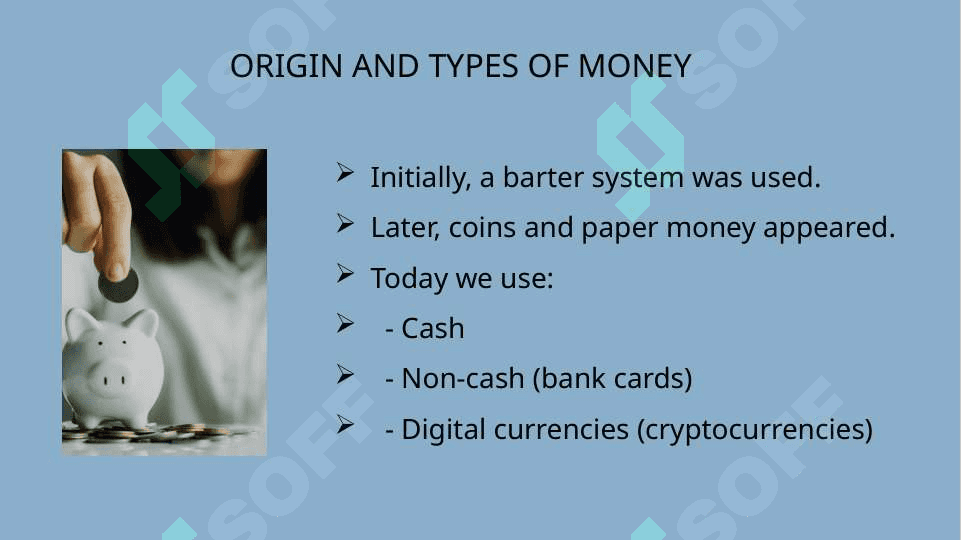 ORIGIN AND TYPES OF MONEY

➢ Initially, a barter system was used.
➢ Later, coins and paper money appeared.
➢ Today we use:
➢ - Cash
➢ - Non-cash (bank cards)
➢ - Digital currencies (cryptocurrencies)

SOFF SOFF SOFF SOFF